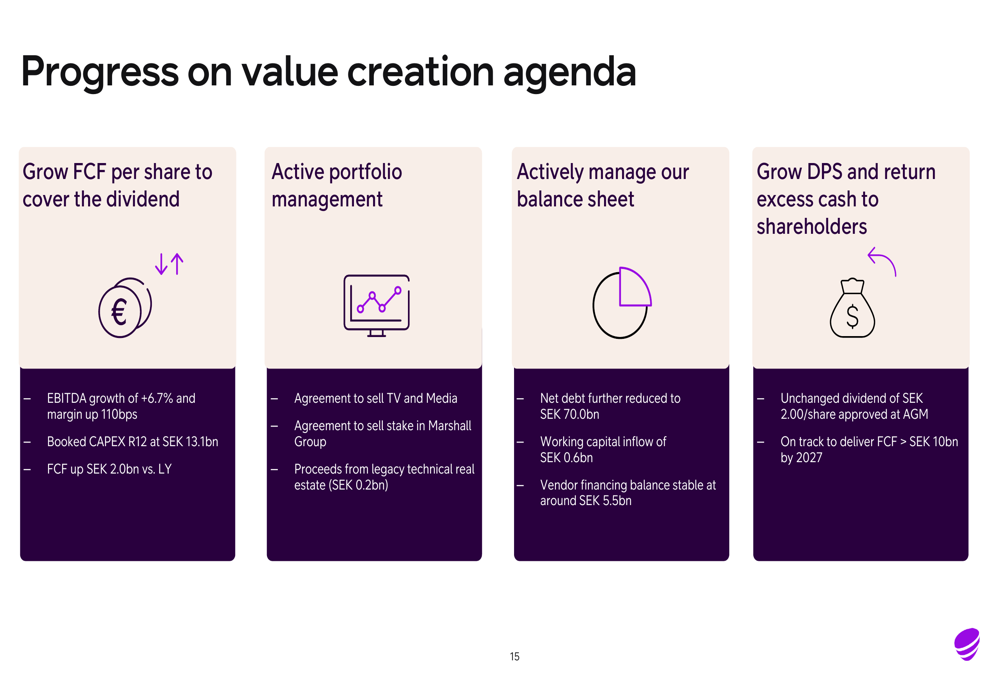 Progress on value creation agenda

Grow FCF per share to cover the dividend

– EBITDA growth of +6.7% and margin up 110bps
– Booked CAPEX R12 at SEK 13.1bn
– FCF up SEK 2.0bn vs. LY

Active portfolio management

– Agreement to sell TV and Media
– Agreement to sell stake in Marshall Group
– Proceeds from legacy technical real estate (SEK 0.2bn)

Actively manage our balance sheet

– Net debt further reduced to SEK 70.0bn
– Working capital inflow of SEK 0.6bn
– Vendor financing balance stable at around SEK 5.5bn

Grow DPS and return excess cash to shareholders

– Unchanged dividend of SEK 2.00/share approved at AGM
– On track to deliver FCF > SEK 10bn by 2027

15